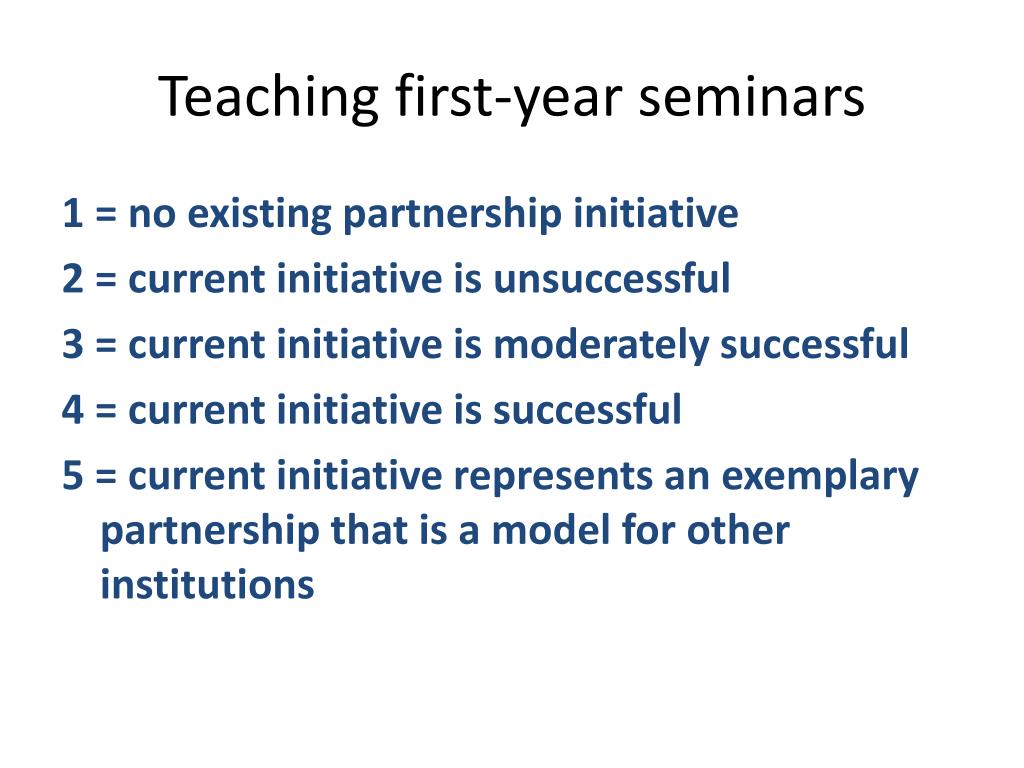 Teaching first-year seminars

1 = no existing partnership initiative

2 = current initiative is unsuccessful

3 = current initiative is moderately successful

4 = current initiative is successful

5 = current initiative represents an exemplary partnership that is a model for other institutions